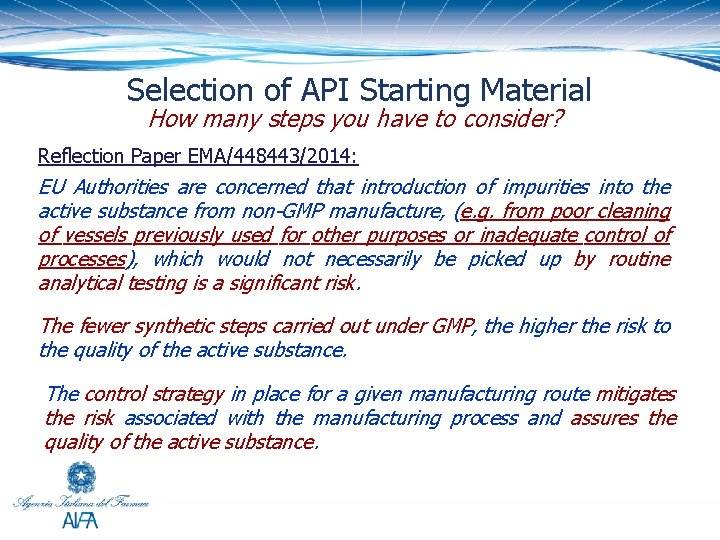 Selection of API Starting Material
How many steps you have to consider?

Reflection Paper EMA/448443/2014:

EU Authorities are concerned that introduction of impurities into the active substance from non-GMP manufacture, (e.g. from poor cleaning of vessels previously used for other purposes or inadequate control of processes), which would not necessarily be picked up by routine analytical testing is a significant risk.

The fewer synthetic steps carried out under GMP, the higher the risk to the quality of the active substance.

The control strategy in place for a given manufacturing route mitigates the risk associated with the manufacturing process and assures the quality of the active substance.

Agenzia Italiana del Farmaco
AIFA